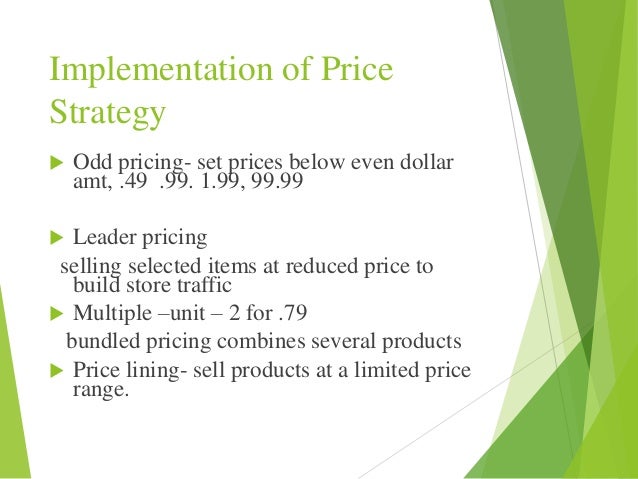 Implementation of Price Strategy

Odd pricing- set prices below even dollar amt, .49 .99. 1.99, 99.99

Leader pricing

selling selected items at reduced price to build store traffic

Multiple –unit – 2 for .79

bundled pricing combines several products

Price lining- sell products at a limited price range.